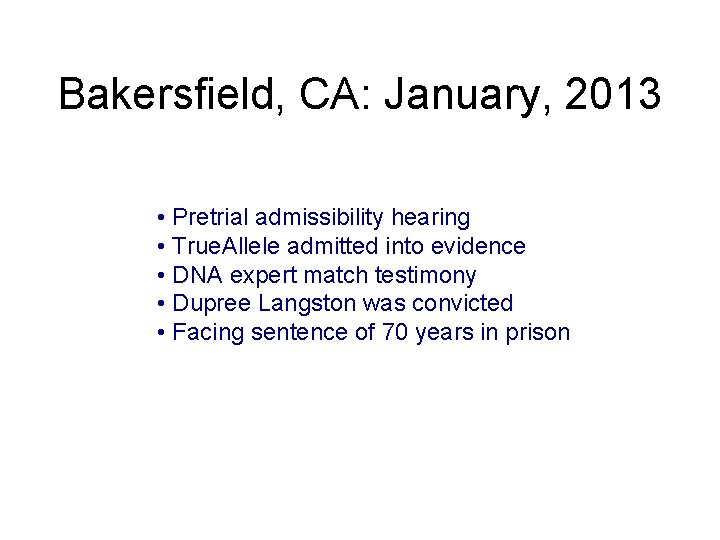 Bakersfield, CA: January, 2013

• Pretrial admissibility hearing
• TrueAllele admitted into evidence
• DNA expert match testimony
• Dupree Langston was convicted
• Facing sentence of 70 years in prison